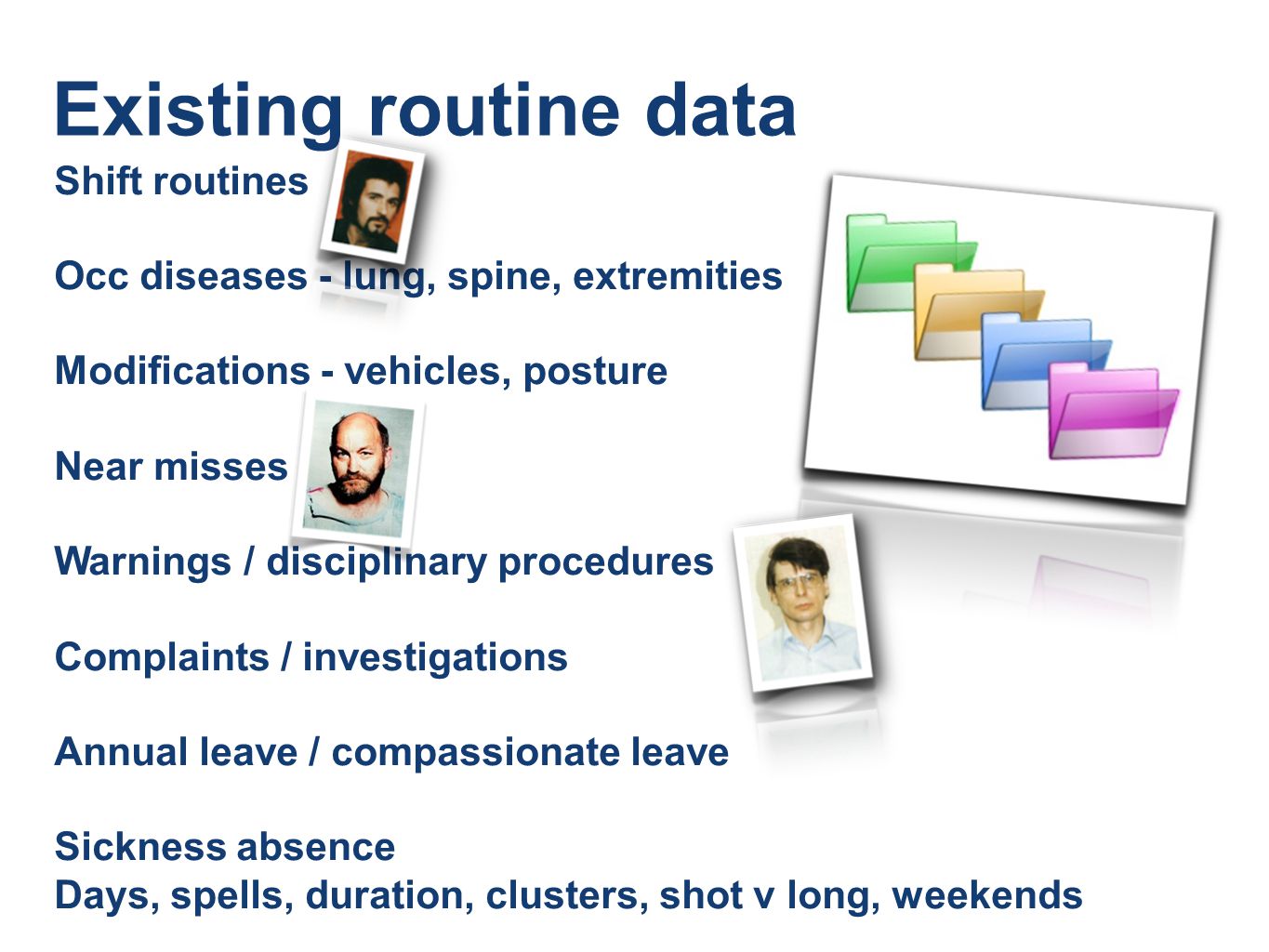 Existing routine data

Shift routines

Occ diseases - lung, spine, extremities

Modifications - vehicles, posture

Near misses

Warnings / disciplinary procedures

Complaints / investigations

Annual leave / compassionate leave

Sickness absence
Days, spells, duration, clusters, shot v long, weekends